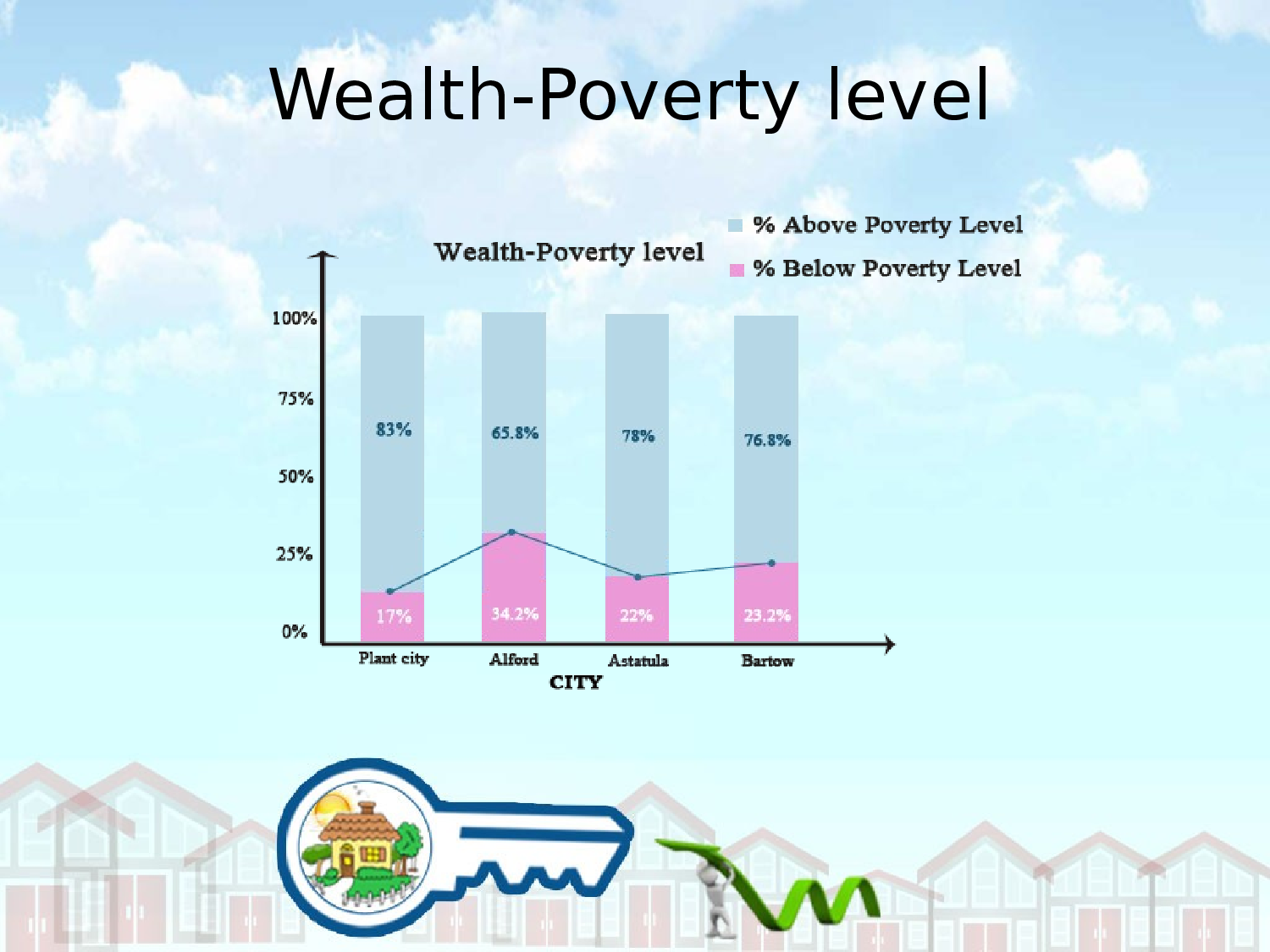 Wealth-Poverty level

Wealth-Poverty level

% Above Poverty Level
% Below Poverty Level

100%
75%
50%
25%
0%

83%
65.8%
78%
76.8%

17%
34.2%
22%
23.2%

Plant city
Alford
Astatula
Bartow

CITY